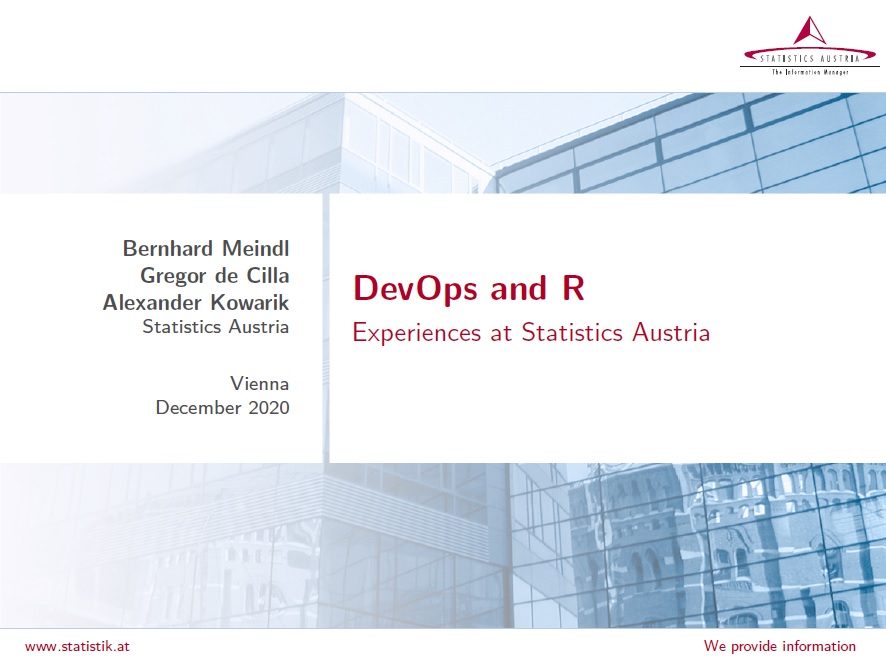 STATISTICS AUSTRIA
The Information Manager

Bernhard Meindl
Gregor de Cilla
Alexander Kowarik
Statistics Austria

Vienna
December 2020

DevOps and R
Experiences at Statistics Austria

www.statistik.at

We provide information